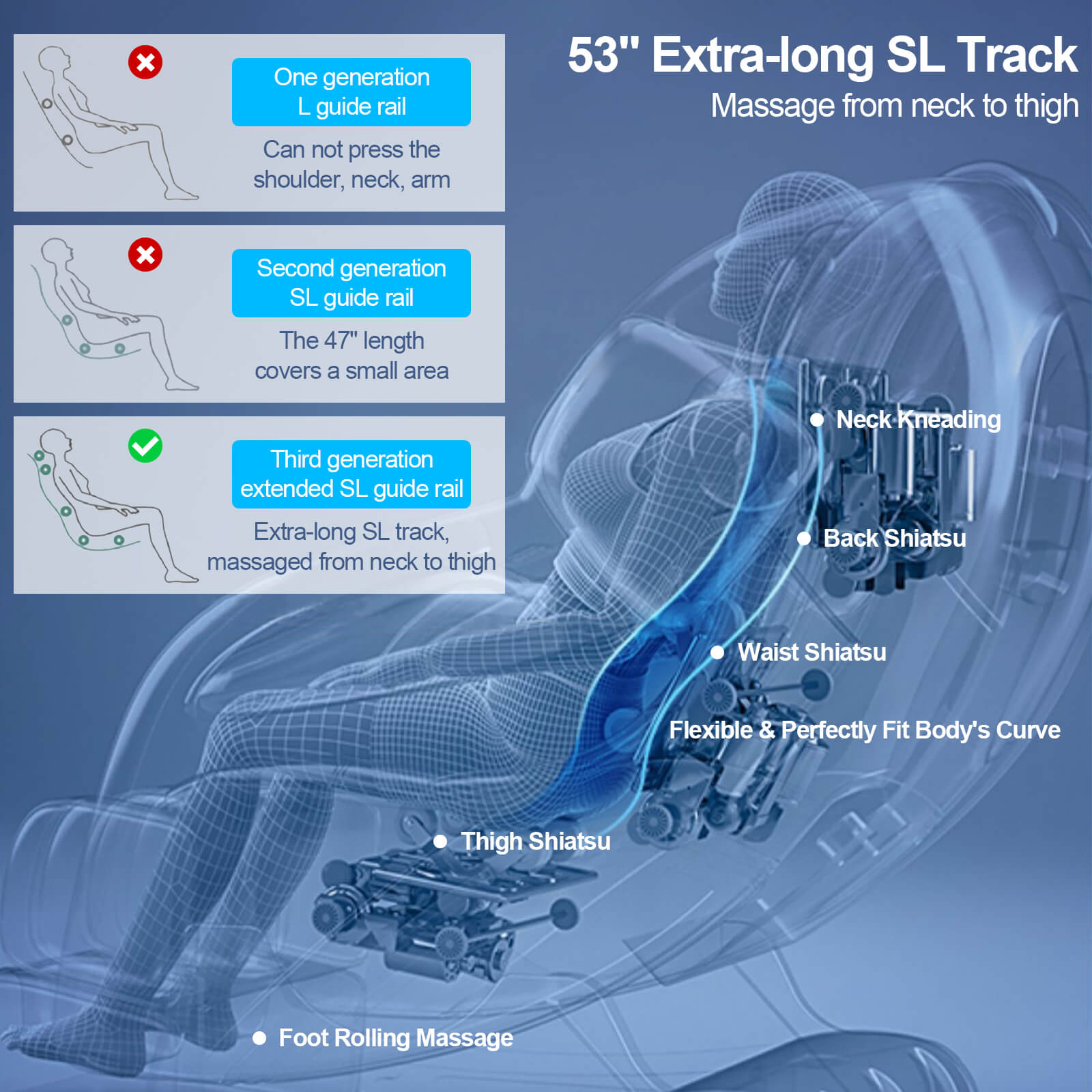 53" Extra-long SL Track
Massage from neck to thigh

One generation
L guide rail

Can not press the shoulder, neck, arm

Second generation
SL guide rail

The 47" length covers a small area

Third generation
extended SL guide rail

Extra-long SL track, massaged from neck to thigh

Neck Kneading

Back Shiatsu

Waist Shiatsu

Flexible & Perfectly Fit Body's Curve

Thigh Shiatsu

Foot Rolling Massage